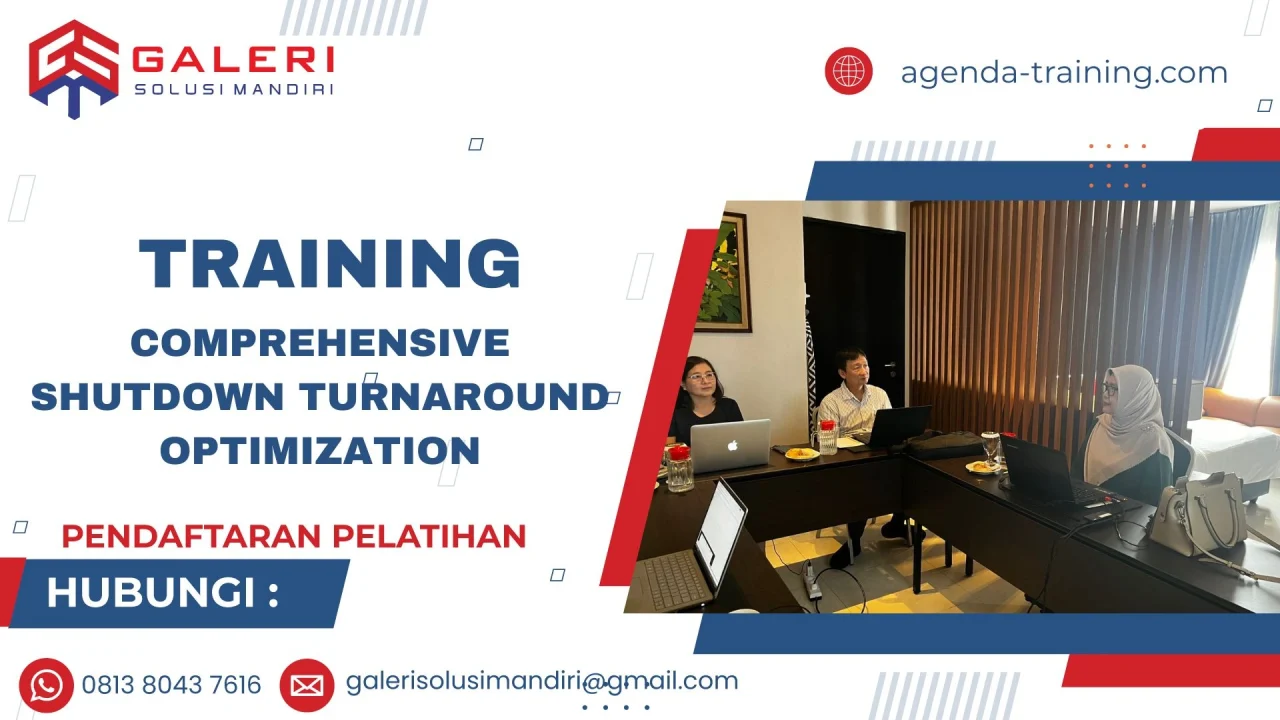 GALERI
SOLUSI MANDIRI

agenda-training.com

TRAINING

COMPREHENSIVE SHUTDOWN TURNAROUND OPTIMIZATION

PENDAFTARAN PELATIHAN

HUBUNGI :

0813 8043 7616

galerisolusimandiri@gmail.com